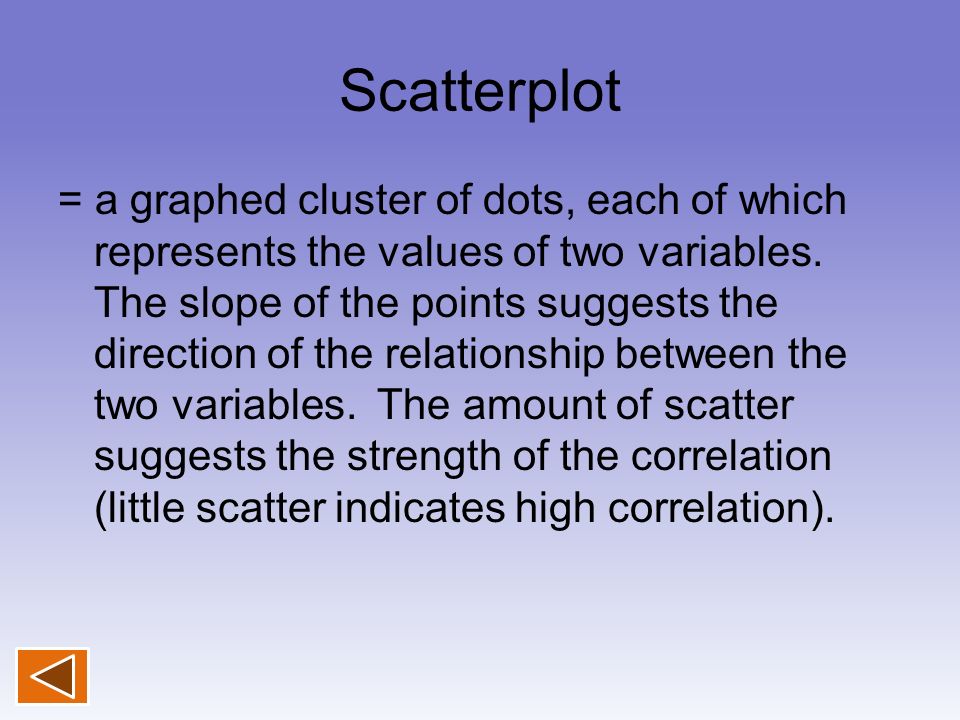 Scatterplot

= a graphed cluster of dots, each of which represents the values of two variables. The slope of the points suggests the direction of the relationship between the two variables.  The amount of scatter suggests the strength of the correlation (little scatter indicates high correlation).